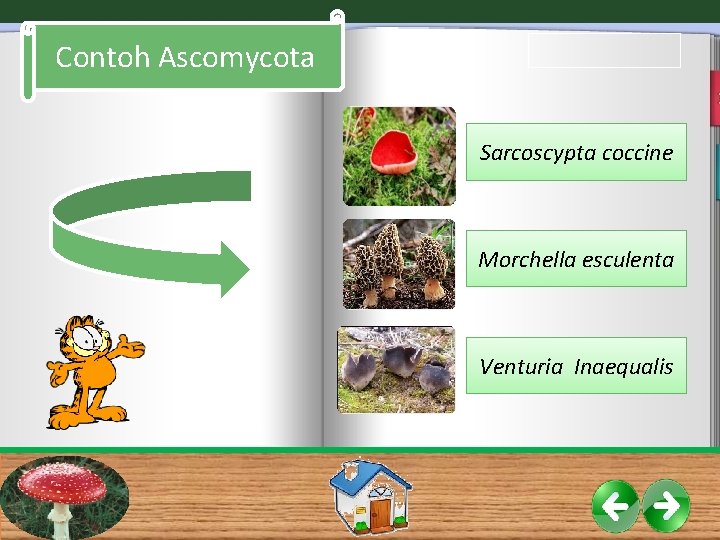 Contoh Ascomycota

Sarcoscypta coccine

Morchella esculenta

Venturia Inaequalis